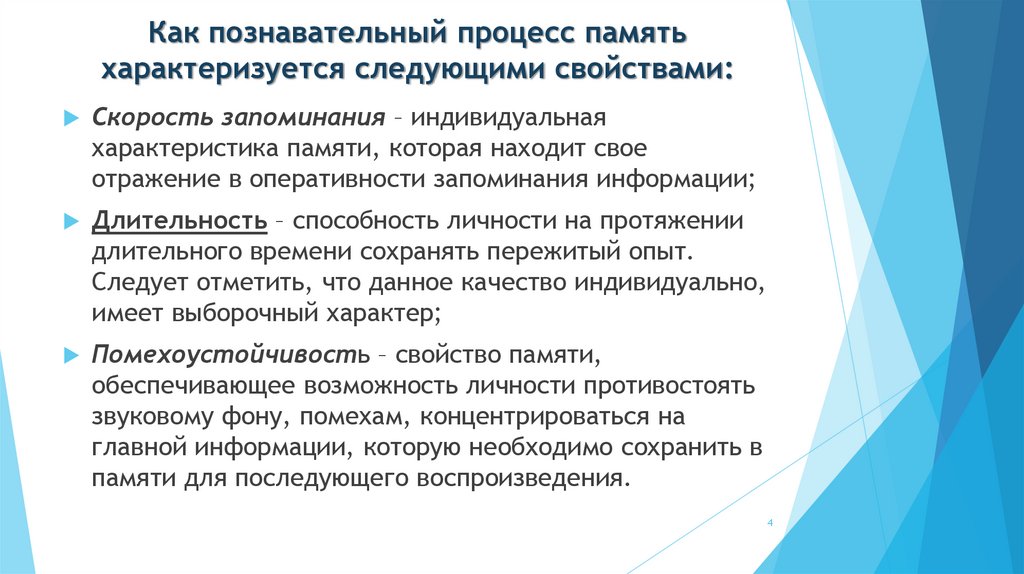 Как познавательный процесс память характеризуется следующими свойствами:

Скорость запоминания – индивидуальная характеристика памяти, которая находит свое отражение в оперативности запоминания информации;

Длительность – способность личности на протяжении длительного времени сохранять пережитый опыт. Следует отметить, что данное качество индивидуально, имеет выборочный характер;

Помехоустойчивость – свойство памяти, обеспечивающее возможность личности противостоять звуковому фону, помехам, концентрироваться на главной информации, которую необходимо сохранить в памяти для последующего воспроизведения.

4